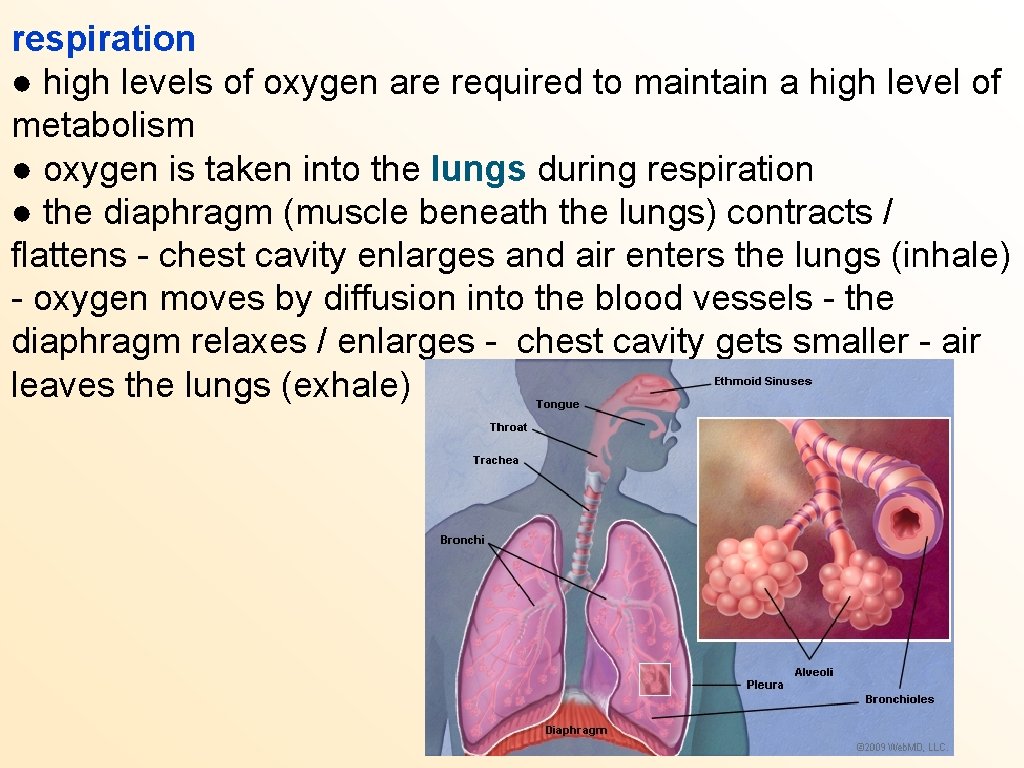 respiration
● high levels of oxygen are required to maintain a high level of metabolism
● oxygen is taken into the lungs during respiration
● the diaphragm (muscle beneath the lungs) contracts / flattens - chest cavity enlarges and air enters the lungs (inhale) - oxygen moves by diffusion into the blood vessels - the diaphragm relaxes / enlarges - chest cavity gets smaller - air leaves the lungs (exhale)

Ethmoid Sinuses
Tongue
Throat
Trachea
Bronchi
Alveoli
Pleura
Bronchioles
Diaphragm
©2009 WebMD, LLC.